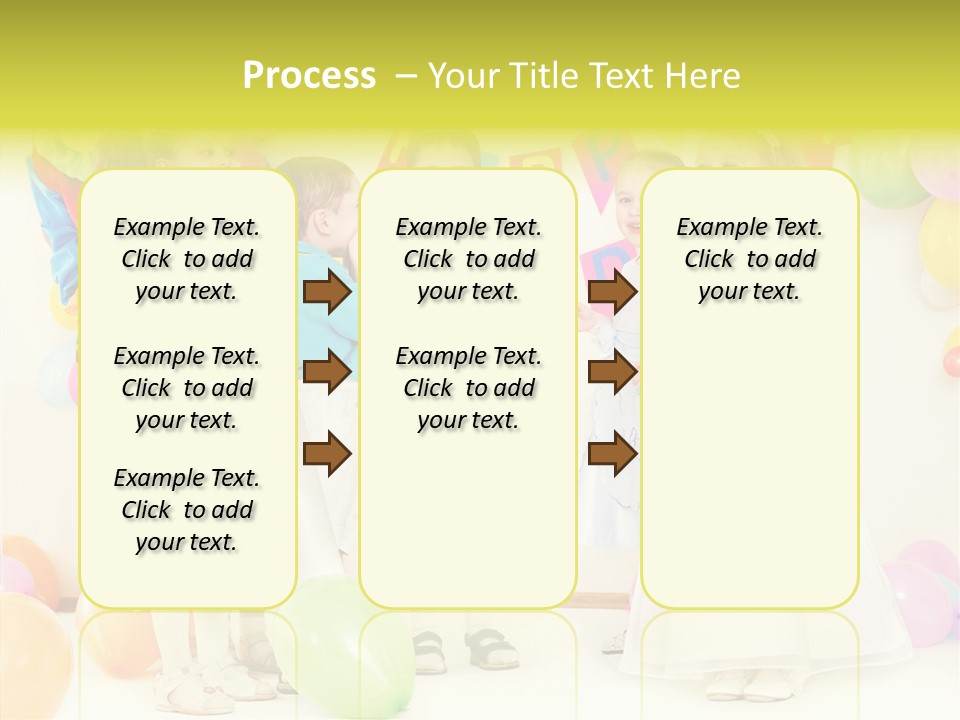 Process – Your Title Text Here

Example Text. Click to add your text.

Example Text. Click to add your text.

Example Text. Click to add your text.

Example Text. Click to add your text.

Example Text. Click to add your text.

Example Text. Click to add your text.